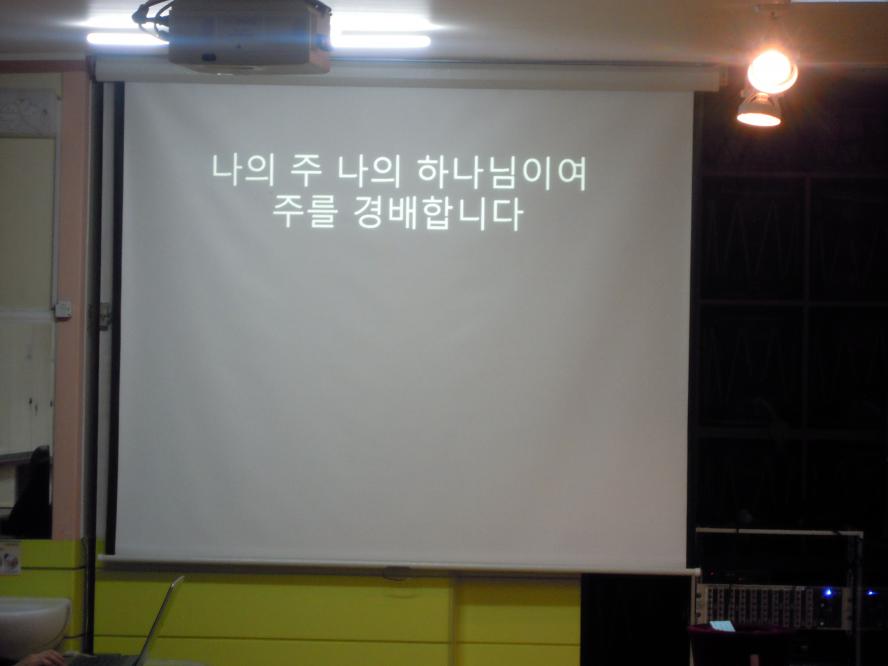 나의 주 나의 하나님이여
주를 경배합니다